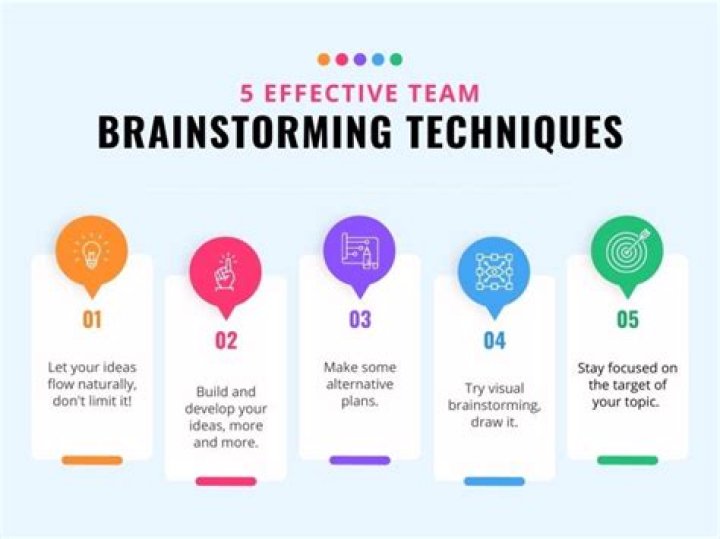 5 EFFECTIVE TEAM
BRAINSTORMING TECHNIQUES

01

Let your ideas flow naturally, don't limit it!

02

Build and develop your ideas, more and more.

03

Make some alternative plans.

04

Try visual brainstorming, draw it.

05

Stay focused on the target of your topic.